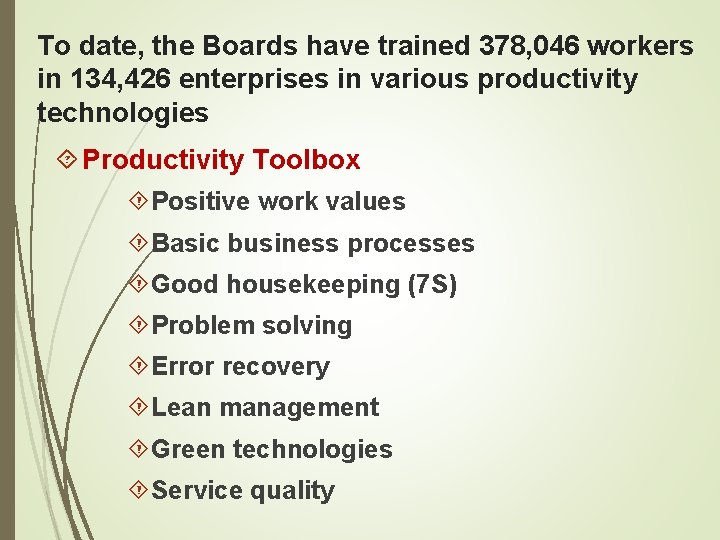 To date, the Boards have trained 378,046 workers in 134,426 enterprises in various productivity technologies

Productivity Toolbox

Positive work values

Basic business processes

Good housekeeping (7S)

Problem solving

Error recovery

Lean management

Green technologies

Service quality